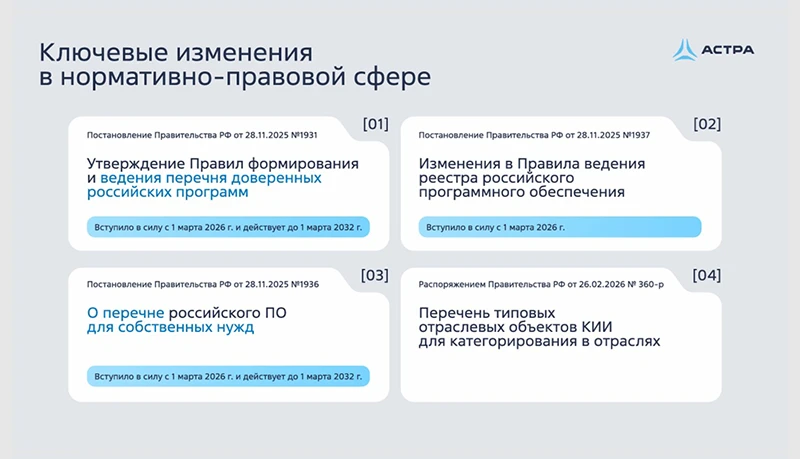 Ключевые изменения
в нормативно-правовой сфере

АСТРА

[01]
Постановление Правительства РФ от 28.11.2025 №1931

Утверждение Правил формирования и ведения перечня доверенных российских программ

Вступило в силу с 1 марта 2026 г. и действует до 1 марта 2032 г.

[02]
Постановление Правительства РФ от 28.11.2025 №1937

Изменения в Правила ведения реестра российского программного обеспечения

Вступило в силу с 1 марта 2026 г.

[03]
Постановление Правительства РФ от 28.11.2025 №1936

О перечне российского ПО для собственных нужд

Вступило в силу с 1 марта 2026 г. и действует до 1 марта 2032 г.

[04]
Распоряжением Правительства РФ от 26.02.2026 № 360-р

Перечень типовых отраслевых объектов КИИ для категорирования в отраслях